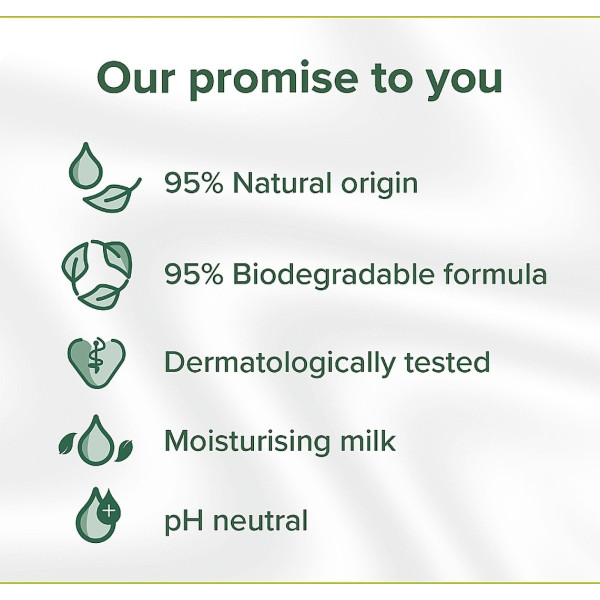 Our promise to you

95% Natural origin

95% Biodegradable formula

Dermatologically tested

Moisturising milk

pH neutral